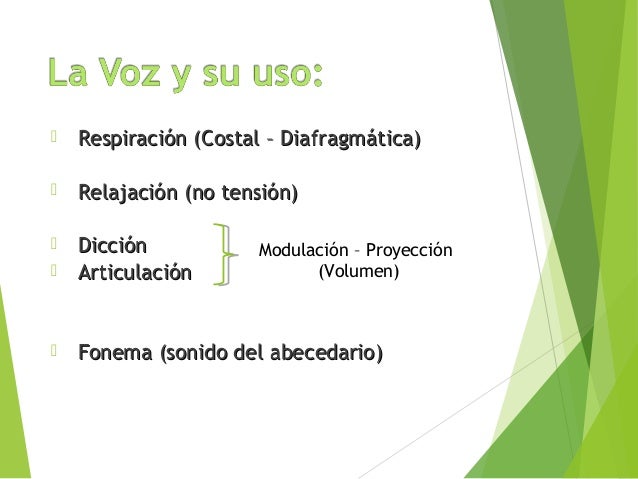 La Voz y su uso:

Respiración (Costal – Diafragmática)

Relajación (no tensión)

Dicción
Articulación

Modulación – Proyección (Volumen)

Fonema (sonido del abecedario)